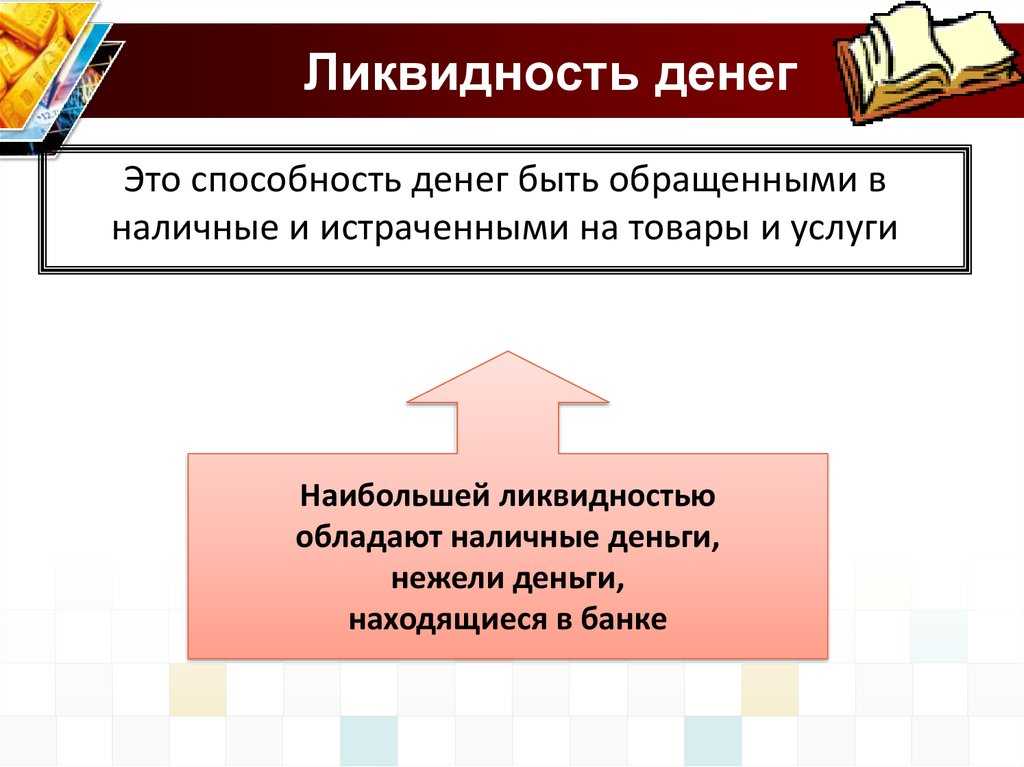 Ликвидность денег

Это способность денег быть обращенными в наличные и истраченными на товары и услуги

Наибольшей ликвидностью обладают наличные деньги, нежели деньги, находящиеся в банке